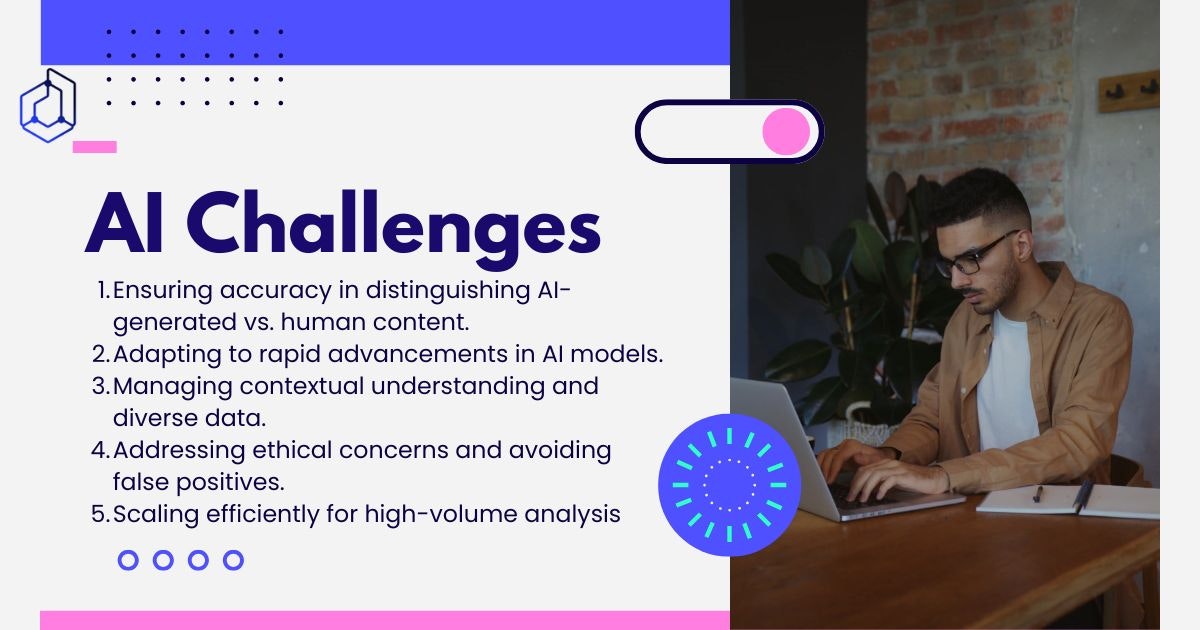 AI Challenges

1. Ensuring accuracy in distinguishing AI-generated vs. human content.
2. Adapting to rapid advancements in AI models.
3. Managing contextual understanding and diverse data.
4. Addressing ethical concerns and avoiding false positives.
5. Scaling efficiently for high-volume analysis